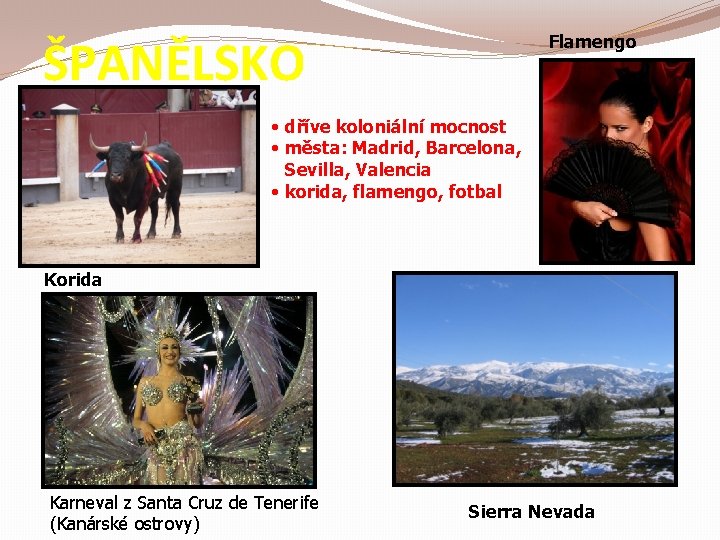 ŠPANĚLSKO

Flamengo

• dříve koloniální mocnost
• města: Madrid, Barcelona, Sevilla, Valencia
• korida, flamengo, fotbal

Korida

Karneval z Santa Cruz de Tenerife (Kanárské ostrovy)

Sierra Nevada